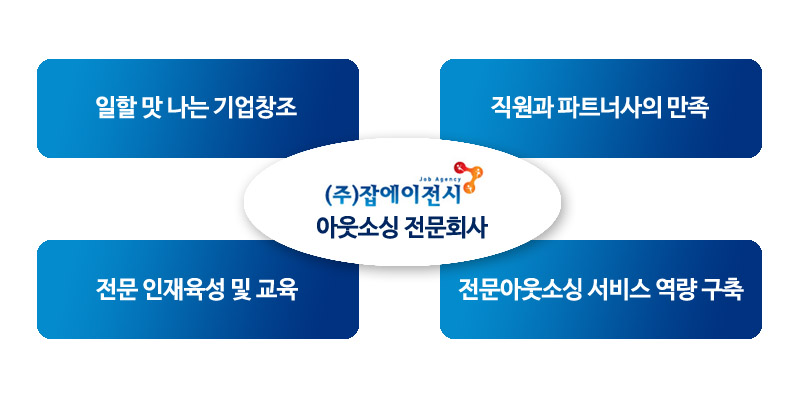 일할 맛 나는 기업창조

직원과 파트너사의 만족

Job Agency
(주)잡에이전시
아웃소싱 전문회사

전문 인재육성 및 교육

전문아웃소싱 서비스 역량 구축